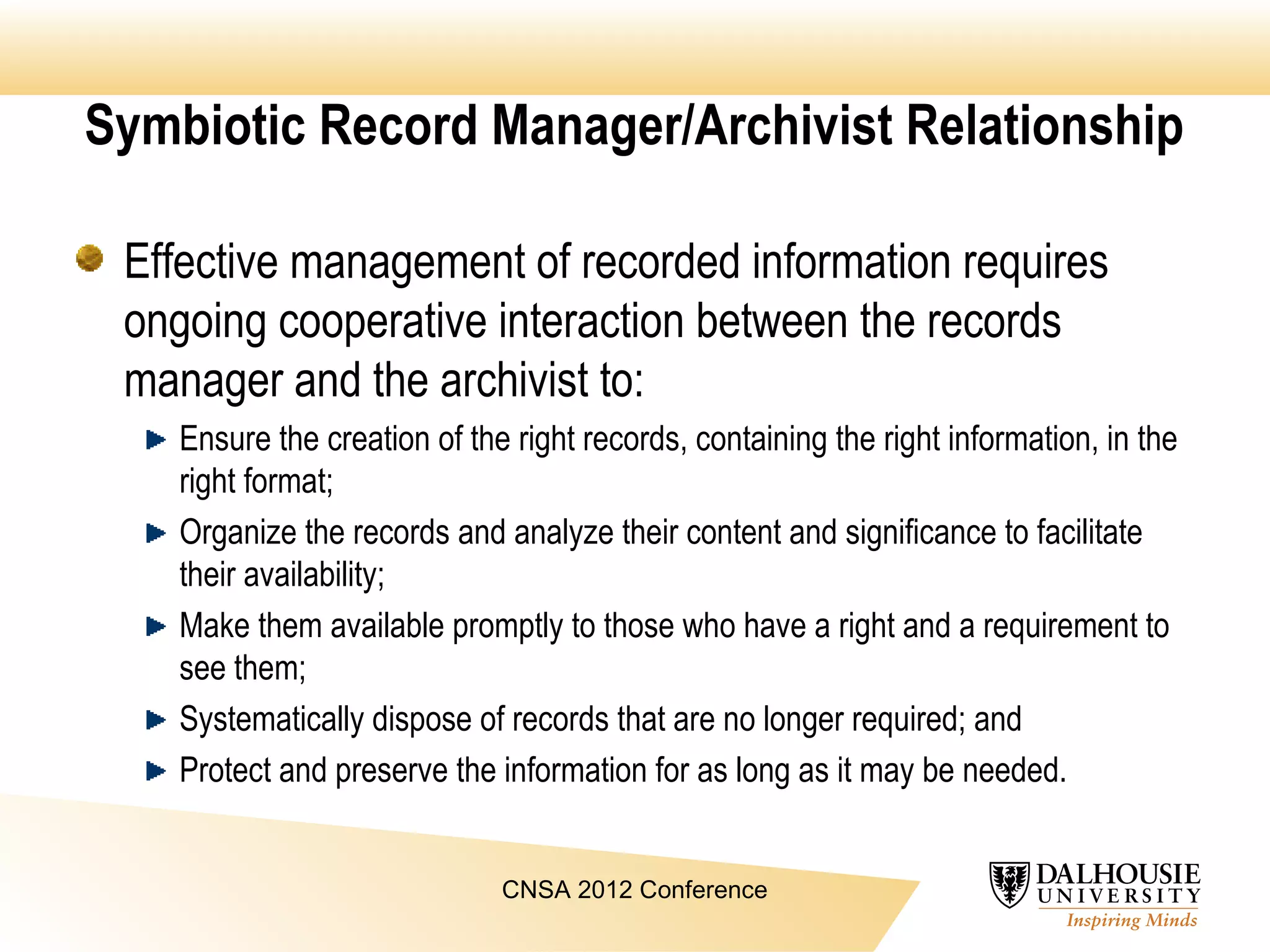 Symbiotic Record Manager/Archivist Relationship

Effective management of recorded information requires ongoing cooperative interaction between the records manager and the archivist to:

Ensure the creation of the right records, containing the right information, in the right format;

Organize the records and analyze their content and significance to facilitate their availability;

Make them available promptly to those who have a right and a requirement to see them;

Systematically dispose of records that are no longer required; and

Protect and preserve the information for as long as it may be needed.

CNSA 2012 Conference

DALHOUSIE UNIVERSITY
Inspiring Minds